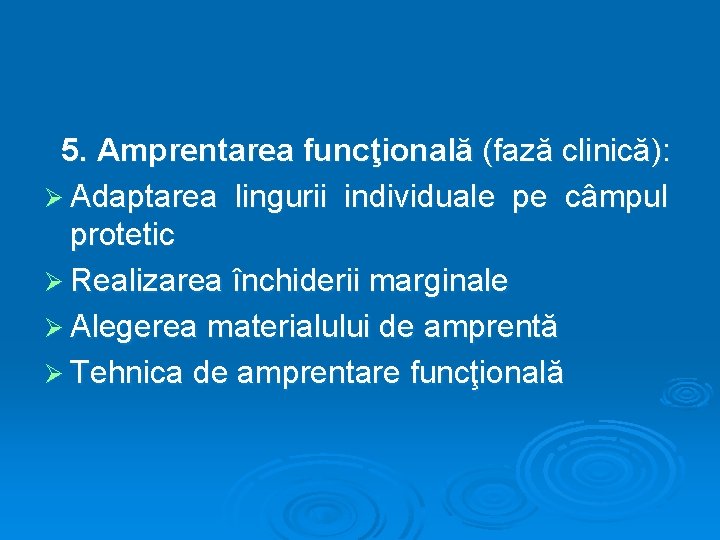 5. Amprentarea funcţională (fază clinică):

➢ Adaptarea lingurii individuale pe câmpul protetic

➢ Realizarea închiderii marginale

➢ Alegerea materialului de amprentă

➢ Tehnica de amprentare funcţională